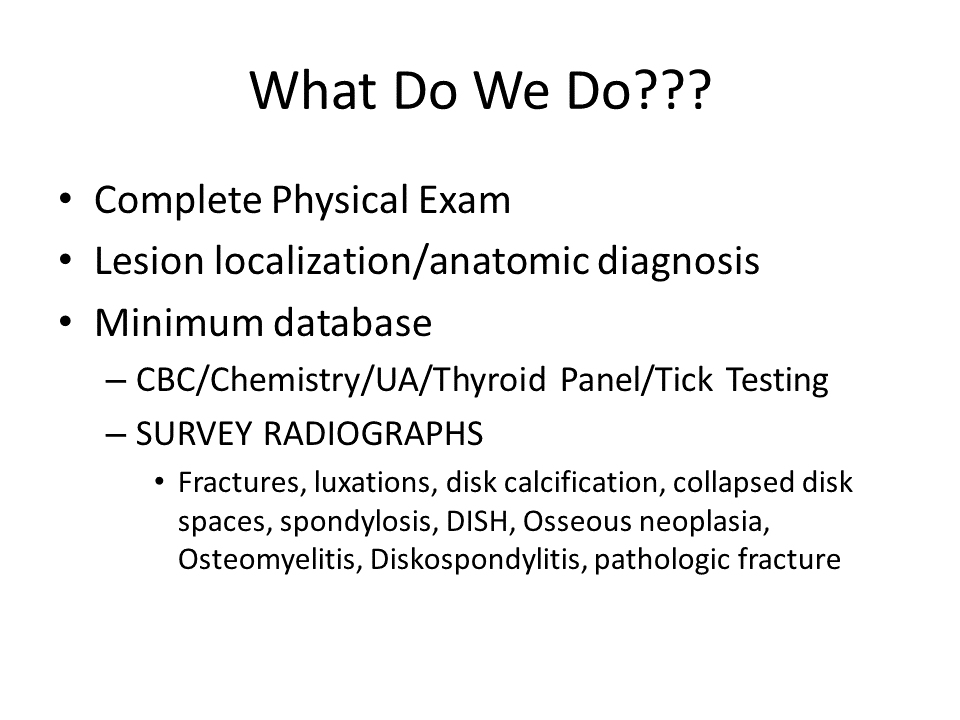 What Do We Do???

• Complete Physical Exam
• Lesion localization/anatomic diagnosis
• Minimum database
– CBC/Chemistry/UA/Thyroid Panel/Tick Testing
– SURVEY RADIOGRAPHS
• Fractures, luxations, disk calcification, collapsed disk spaces, spondylosis, DISH, Osseous neoplasia, Osteomyelitis, Diskospondylitis, pathologic fracture